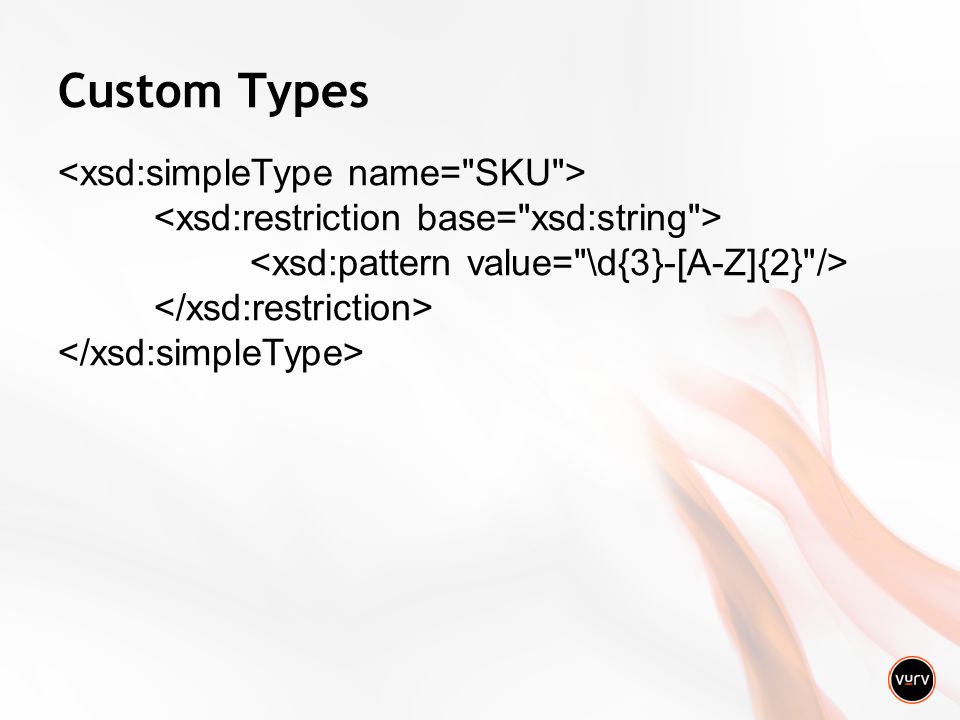 Custom Types

<xsd:simpleType name="SKU">
<xsd:restriction base="xsd:string">
<xsd:pattern value="\d{3}-[A-Z]{2}"/>
</xsd:restriction>
</xsd:simpleType>

vurv